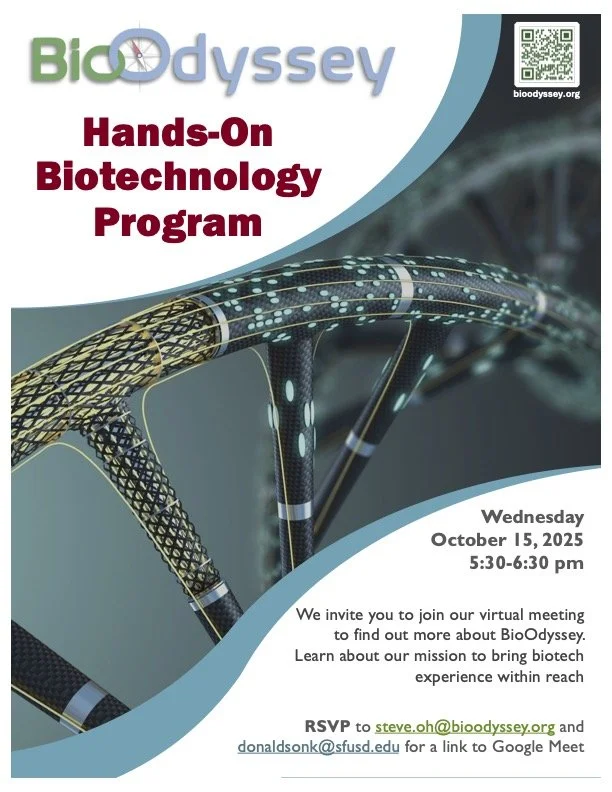 BioOdyssey

bioodyssey.org

Hands-On Biotechnology Program

Wednesday
October 15, 2025
5:30-6:30 pm

We invite you to join our virtual meeting to find out more about BioOdyssey. Learn about our mission to bring biotech experience within reach

RSVP to steve.oh@bioodyssey.org and donaldsonk@sfusd.edu for a link to Google Meet